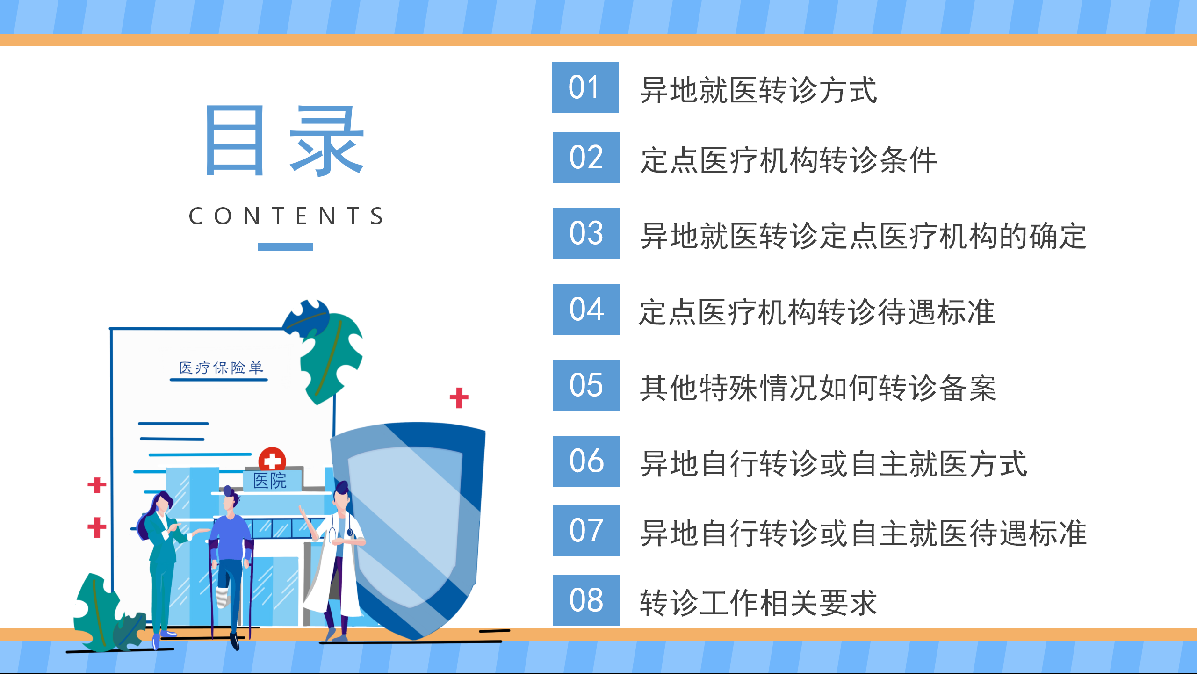 目录

CONTENTS

医疗保险单

医院

01 异地就医转诊方式

02 定点医疗机构转诊条件

03 异地就医转诊定点医疗机构的确定

04 定点医疗机构转诊待遇标准

05 其他特殊情况如何转诊备案

06 异地自行转诊或自主就医方式

07 异地自行转诊或自主就医待遇标准

08 转诊工作相关要求